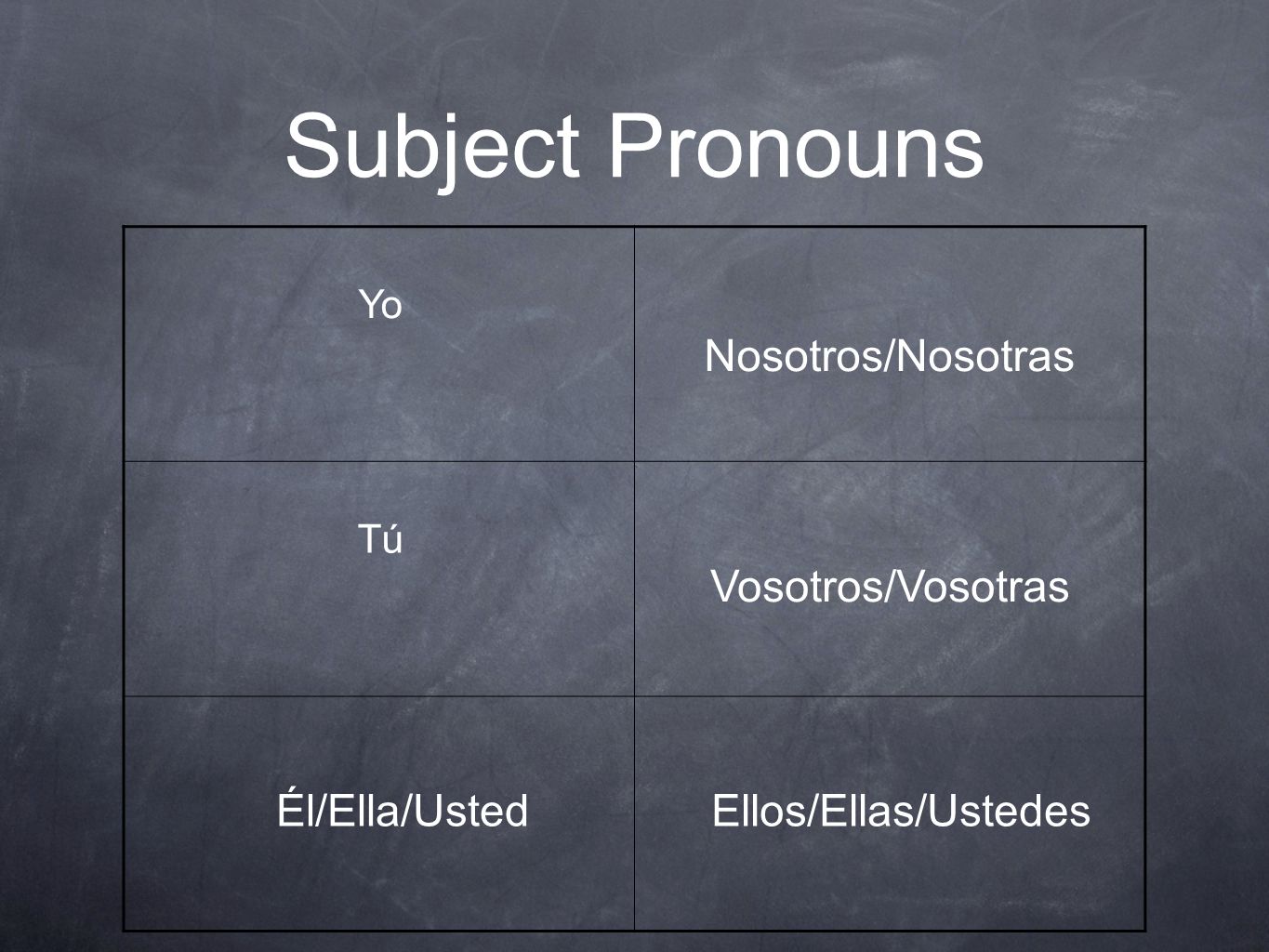 Subject Pronouns

| Yo | Nosotros/Nosotras |
|---|---|
| Tú | Vosotros/Vosotras |
| Él/Ella/Usted | Ellos/Ellas/Ustedes |